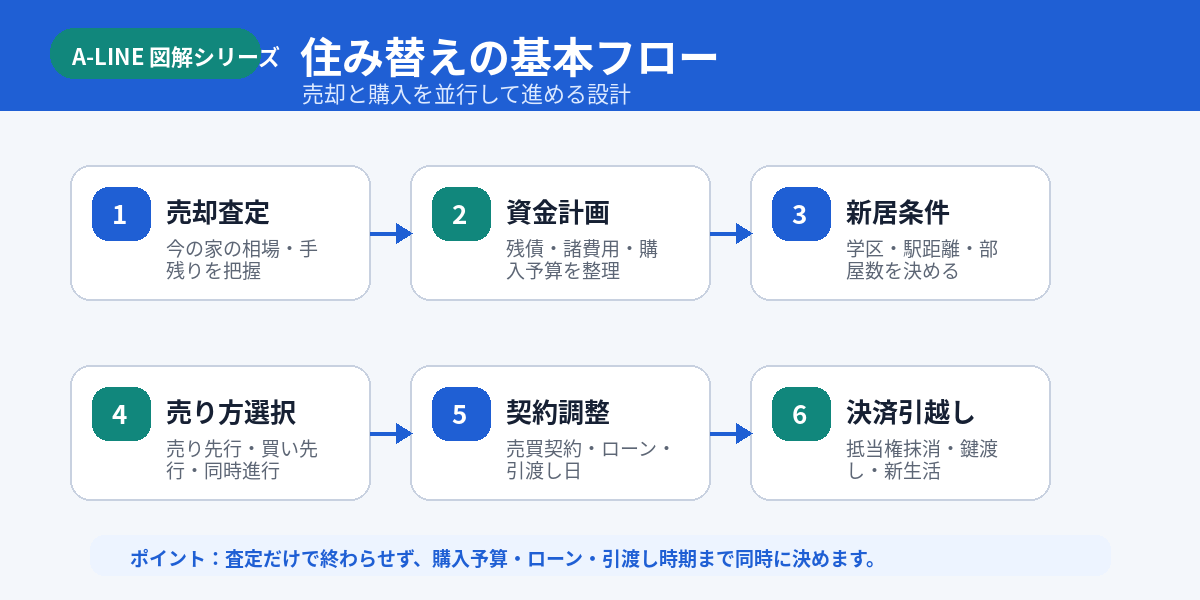 A-LINE 図解シリーズ

住み替えの基本フロー

売却と購入を並行して進める設計

1
売却査定
今の家の相場・手残りを把握

2
資金計画
残債・諸費用・購入予算を整理

3
新居条件
学区・駅距離・部屋数を決める

4
売り方選択
売り先行・買い先行・同時進行

5
契約調整
売買契約・ローン・引渡し日

6
決済引越し
抵当権抹消・鍵渡し・新生活

ポイント：査定だけで終わらせず、購入予算・ローン・引渡し時期まで同時に決めます。